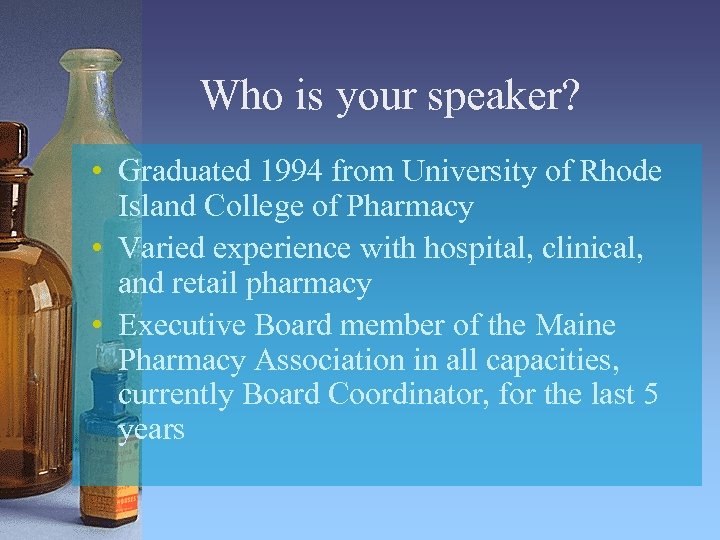 Who is your speaker?

• Graduated 1994 from University of Rhode Island College of Pharmacy
• Varied experience with hospital, clinical, and retail pharmacy
• Executive Board member of the Maine Pharmacy Association in all capacities, currently Board Coordinator, for the last 5 years